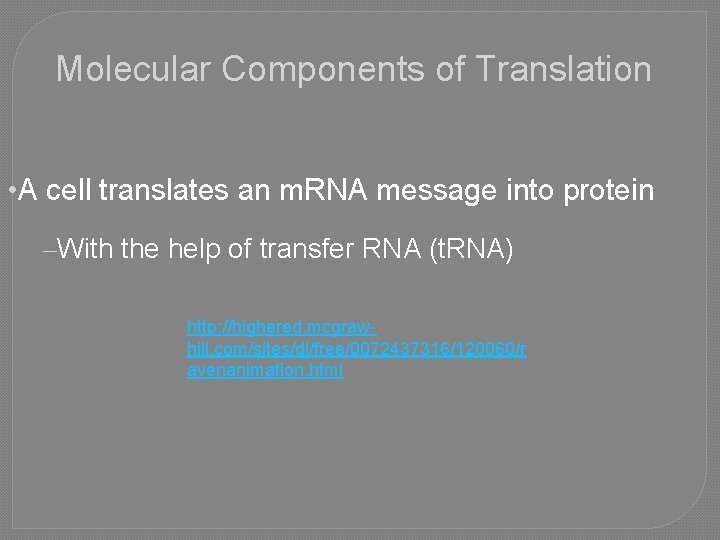 Molecular Components of Translation

•A cell translates an mRNA message into protein

–With the help of transfer RNA (tRNA)

http://highered.mcgraw-hill.com/sites/dl/free/0072437316/120060/ravenanimation.html